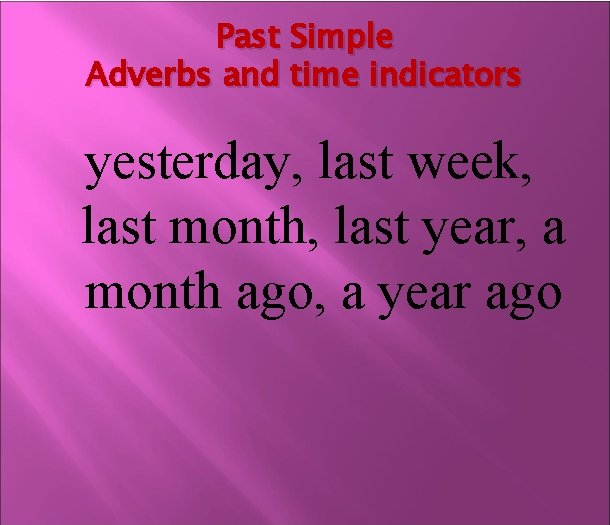 Past Simple
Adverbs and time indicators

yesterday, last week, last month, last year, a month ago, a year ago